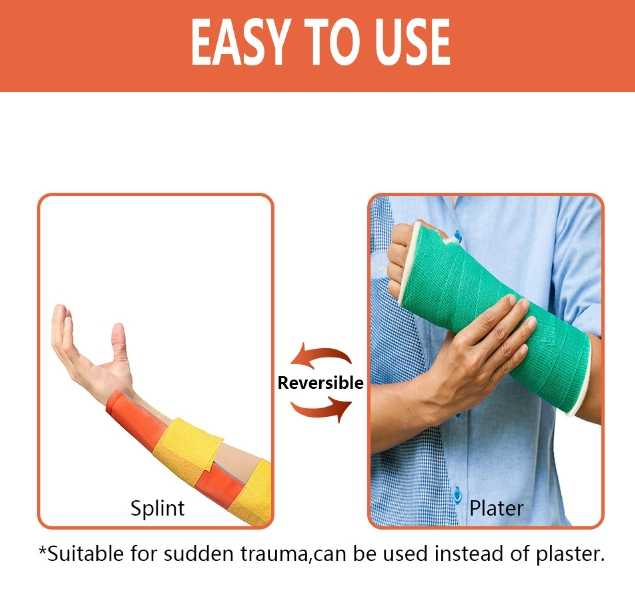 EASY TO USE

Splint

Reversible

Plater

*Suitable for sudden trauma,can be used instead of plaster.